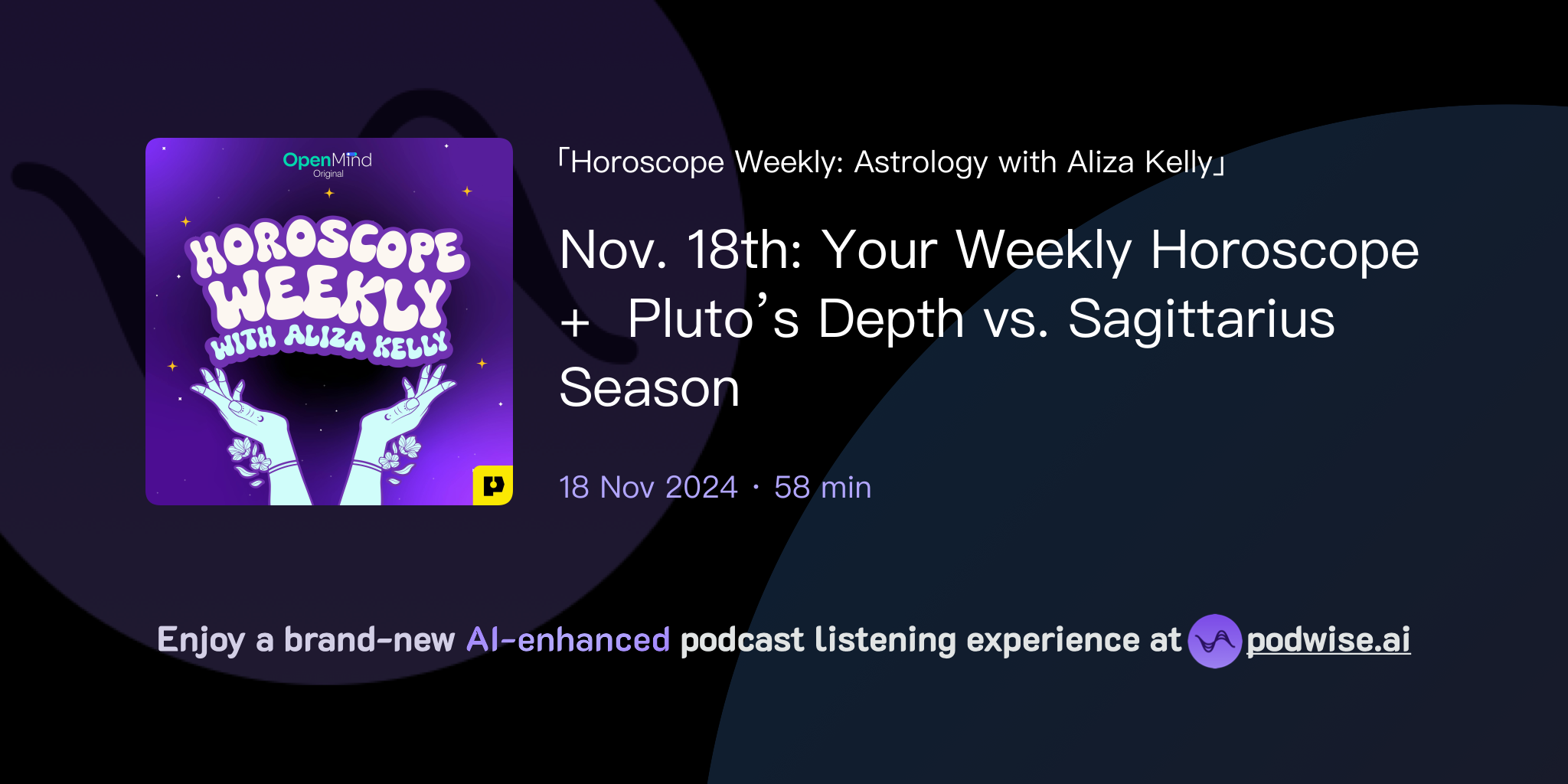 OpenMind Original

HOROSCOPE WEEKLY WITH ALIZA KELLY

「Horoscope Weekly: Astrology with Aliza Kelly」

Nov. 18th: Your Weekly Horoscope + Pluto's Depth vs. Sagittarius Season

18 Nov 2024 · 58 min

Enjoy a brand-new AI-enhanced podcast listening experience at podwise.ai